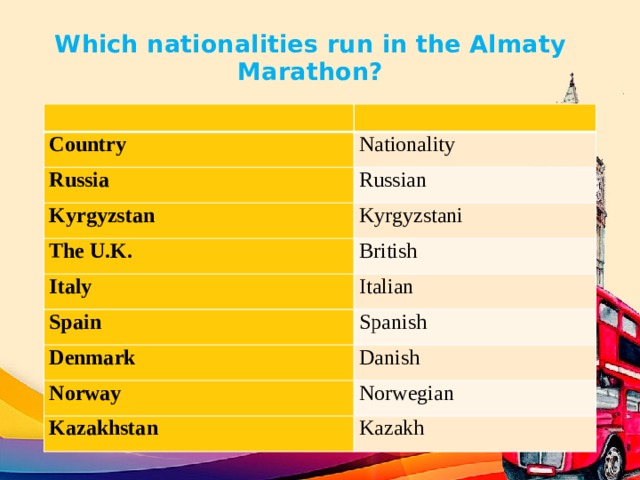 Which nationalities run in the Almaty Marathon?

| | |
|---|---|
| Country | Nationality |
| Russia | Russian |
| Kyrgyzstan | Kyrgyzstani |
| The U.K. | British |
| Italy | Italian |
| Spain | Spanish |
| Denmark | Danish |
| Norway | Norwegian |
| Kazakhstan | Kazakh |